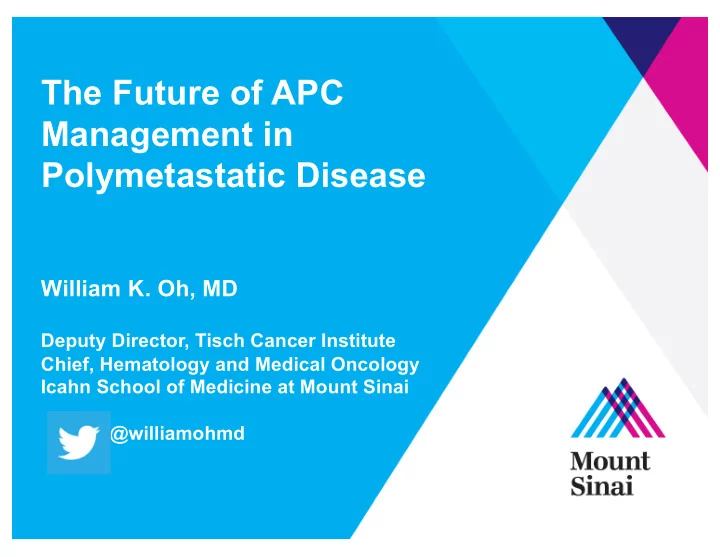 The Future of APC Management in Polymetastatic Disease

William K. Oh, MD

Deputy Director, Tisch Cancer Institute
Chief, Hematology and Medical Oncology
Icahn School of Medicine at Mount Sinai

@williamohmd

Mount Sinai